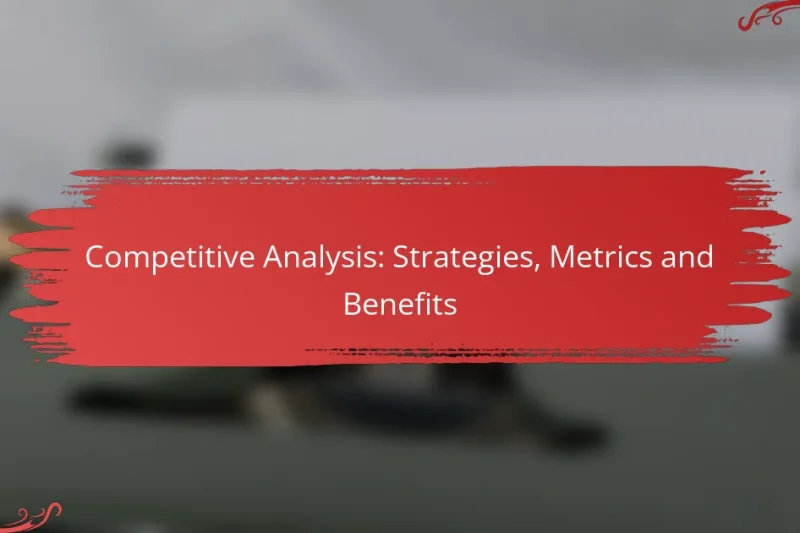 Competitive Analysis: Strategies, Metrics and Benefits